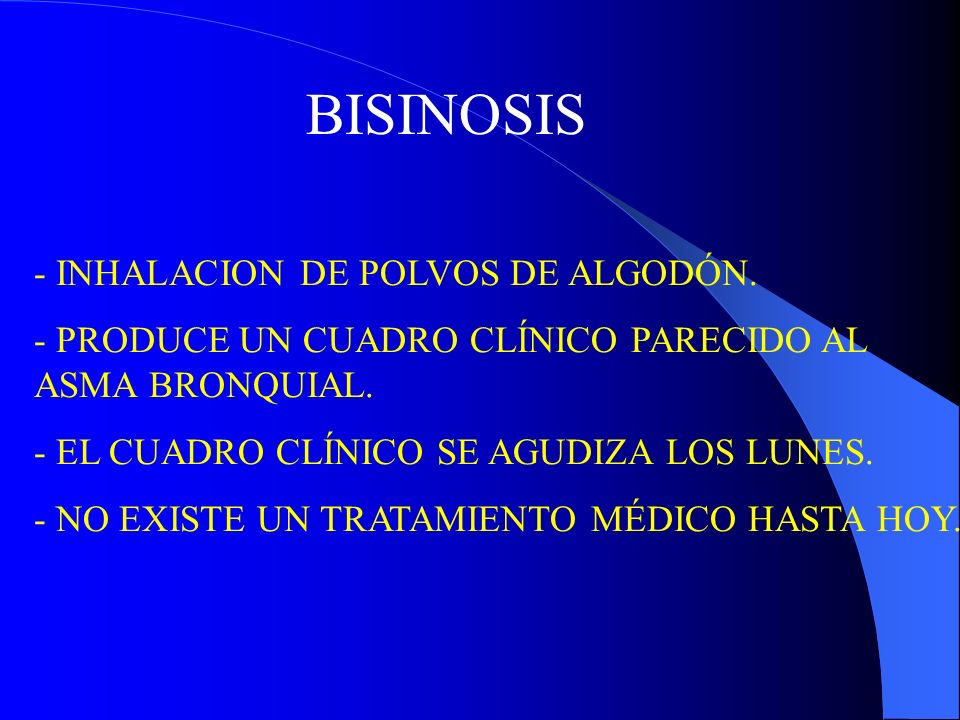 BISINOSIS

- INHALACION DE POLVOS DE ALGODÓN.

- PRODUCE UN CUADRO CLÍNICO PARECIDO AL ASMA BRONQUIAL.

- EL CUADRO CLÍNICO SE AGUDIZA LOS LUNES.

- NO EXISTE UN TRATAMIENTO MÉDICO HASTA HOY.